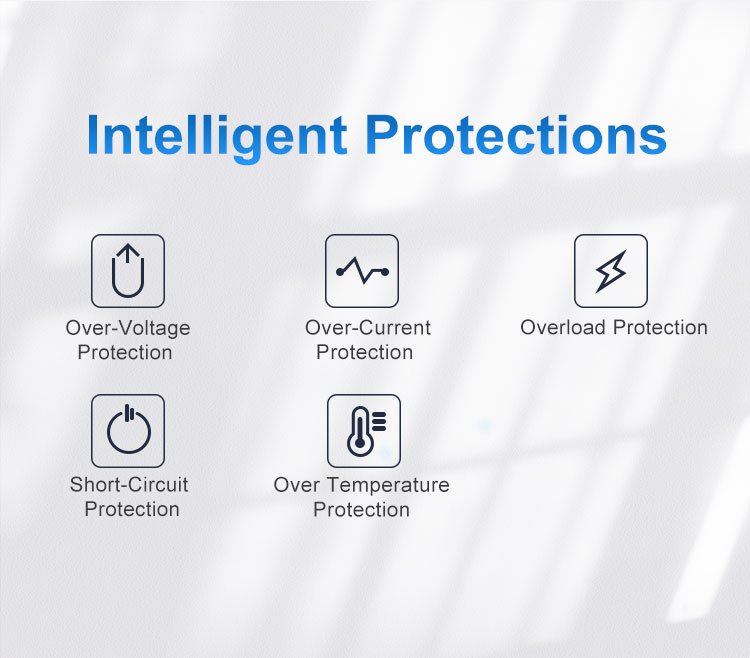 Intelligent Protections

Over-Voltage Protection

Over-Current Protection

Overload Protection

Short-Circuit Protection

Over Temperature Protection